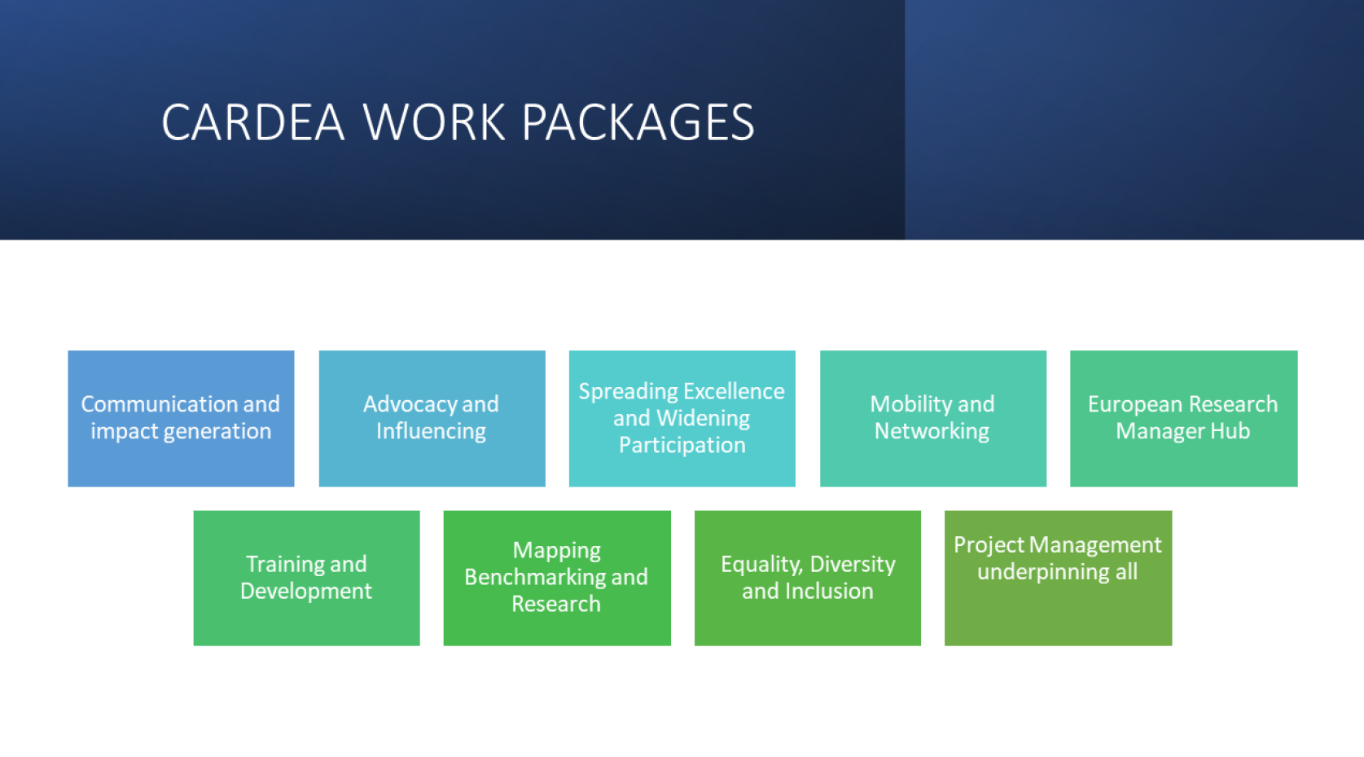 CARDEA WORK PACKAGES

Communication and impact generation

Advocacy and Influencing

Spreading Excellence and Widening Participation

Mobility and Networking

European Research Manager Hub

Training and Development

Mapping Benchmarking and Research

Equality, Diversity and Inclusion

Project Management underpinning all